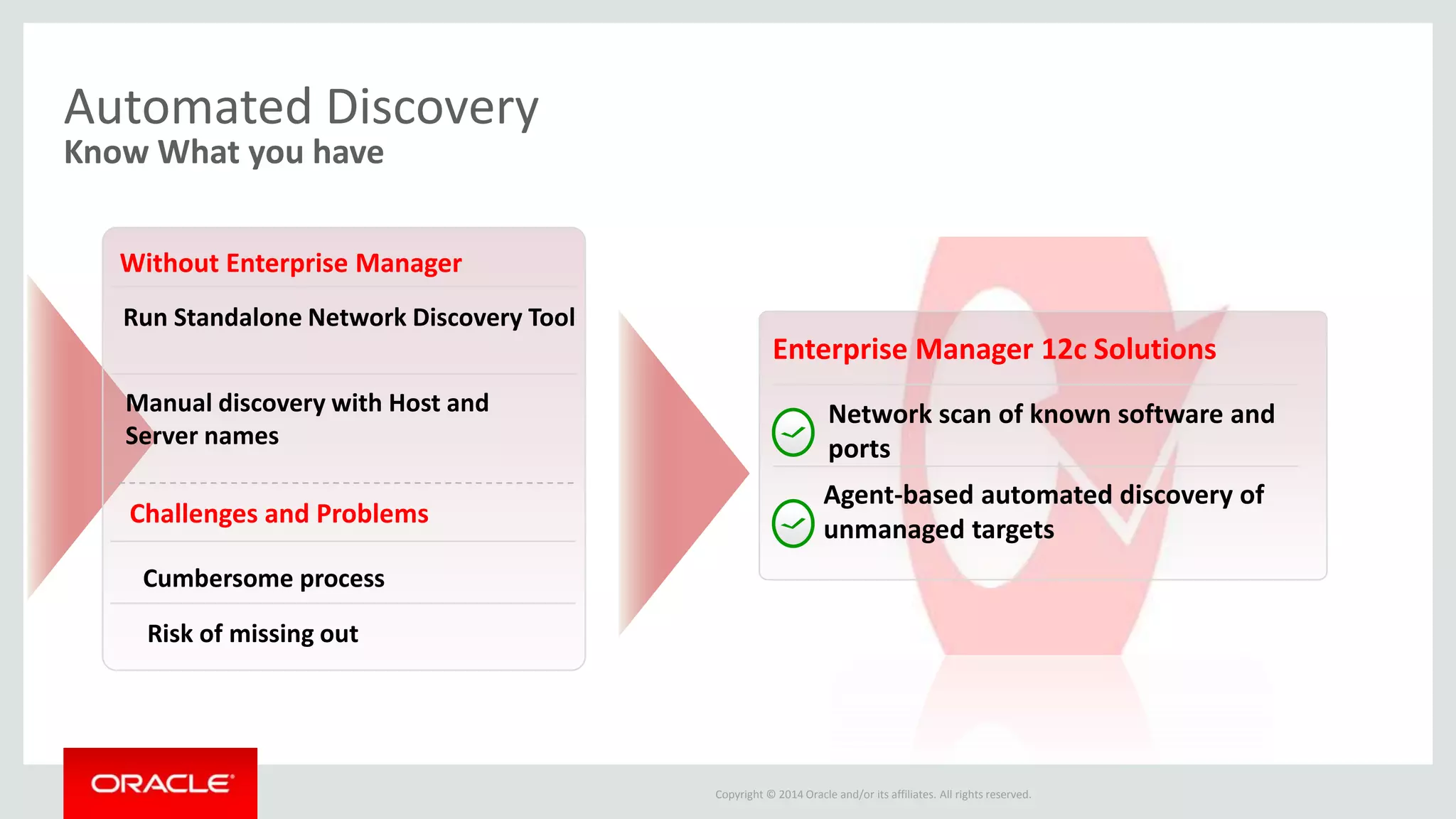 Automated Discovery
Know What you have

Without Enterprise Manager

Run Standalone Network Discovery Tool

Manual discovery with Host and Server names

Challenges and Problems

Cumbersome process

Risk of missing out

Enterprise Manager 12c Solutions

Network scan of known software and ports

Agent-based automated discovery of unmanaged targets

ORACLE

Copyright © 2014 Oracle and/or its affiliates. All rights reserved.